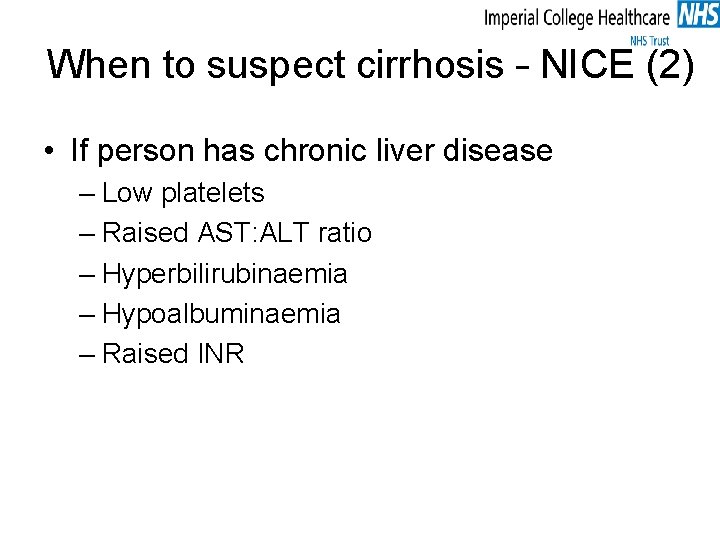 Imperial College Healthcare NHS
NHS Trust

When to suspect cirrhosis - NICE (2)

• If person has chronic liver disease
– Low platelets
– Raised AST:ALT ratio
– Hyperbilirubinaemia
– Hypoalbuminaemia
– Raised INR